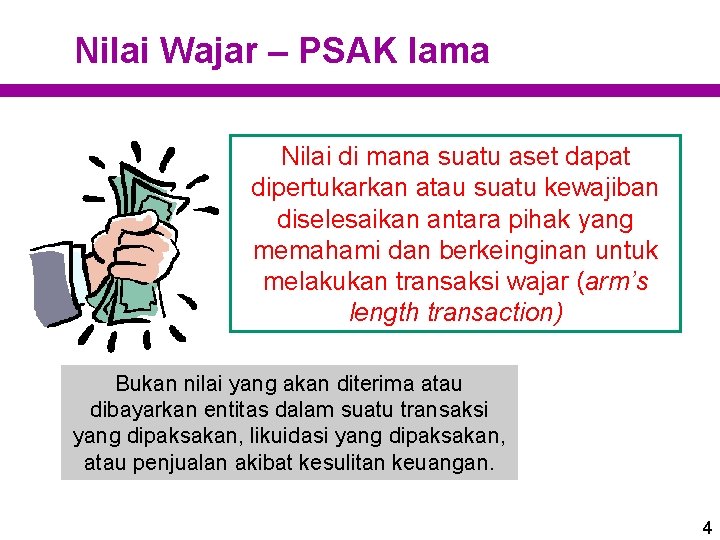 Nilai Wajar – PSAK lama

Nilai di mana suatu aset dapat dipertukarkan atau suatu kewajiban diselesaikan antara pihak yang memahami dan berkeinginan untuk melakukan transaksi wajar (arm's length transaction)

Bukan nilai yang akan diterima atau dibayarkan entitas dalam suatu transaksi yang dipaksakan, likuidasi yang dipaksakan, atau penjualan akibat kesulitan keuangan.

4